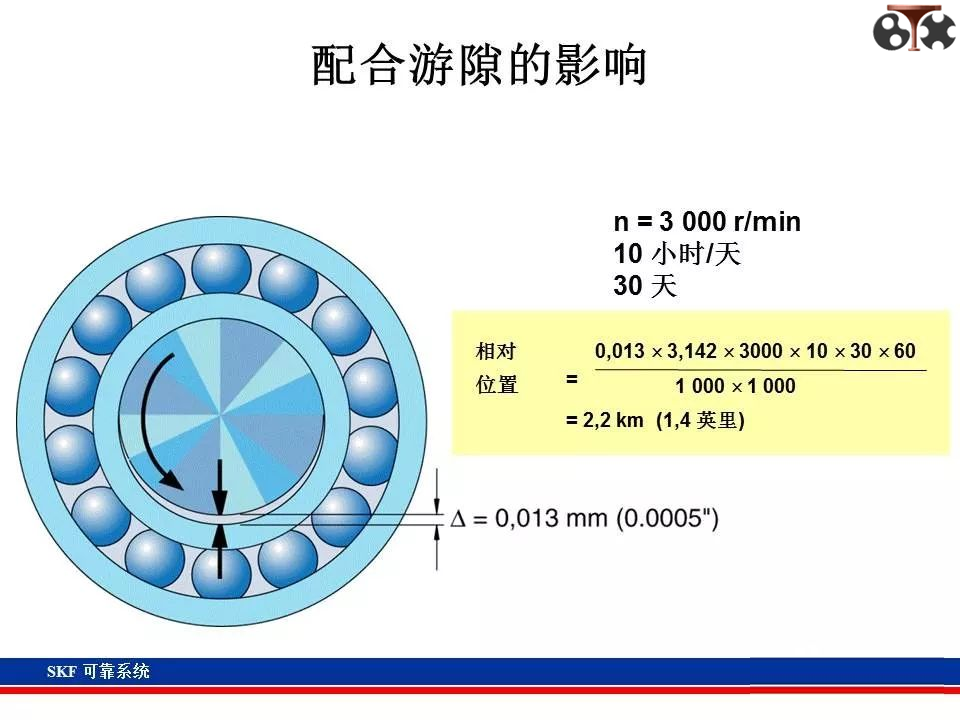 配合游隙的影响

n = 3 000 r/min
10 小时/天
30 天

相对位置 = $\frac{0,013 \times 3,142 \times 3000 \times 10 \times 30 \times 60}{1\ 000 \times 1\ 000}$

= 2,2 km (1,4 英里)

$\Delta$ = 0,013 mm (0.0005")

SKF 可靠系统